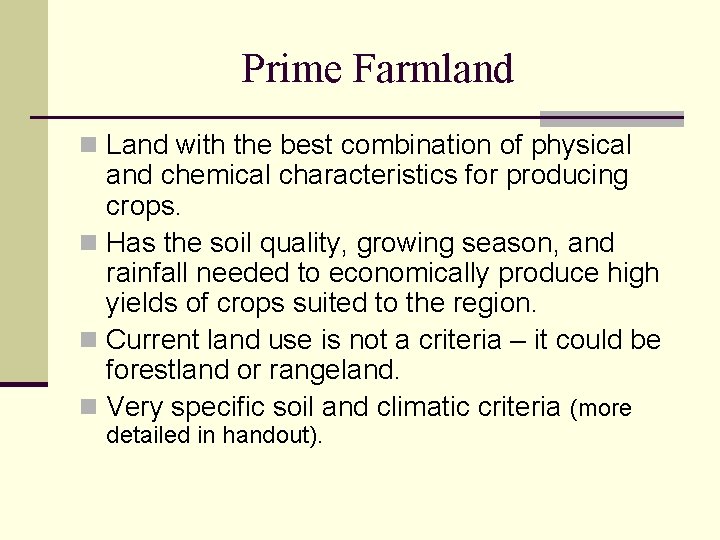 Prime Farmland

- Land with the best combination of physical and chemical characteristics for producing crops.
- Has the soil quality, growing season, and rainfall needed to economically produce high yields of crops suited to the region.
- Current land use is not a criteria – it could be forestland or rangeland.
- Very specific soil and climatic criteria (more detailed in handout).